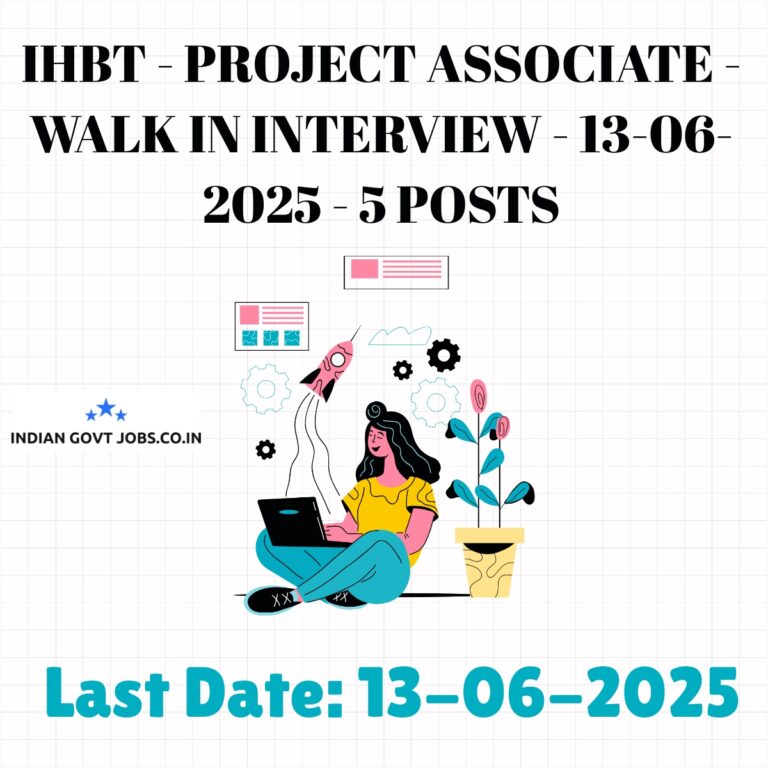 IHBT - PROJECT ASSOCIATE - WALK IN INTERVIEW - 13-06-2025 - 5 POSTS

INDIAN GOVT JOBS.CO.IN

Last Date: 13-06-2025